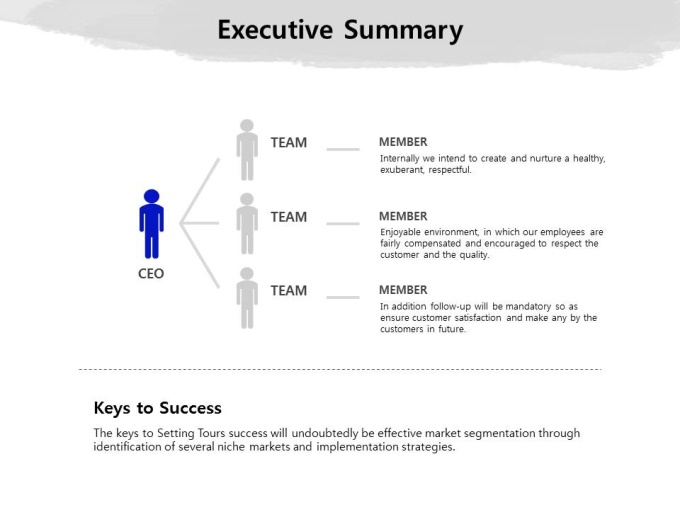 Executive Summary

CEO

TEAM

MEMBER
Internally we intend to create and nurture a healthy, exuberant, respectful.

TEAM

MEMBER
Enjoyable environment, in which our employees are fairly compensated and encouraged to respect the customer and the quality.

TEAM

MEMBER
In addition follow-up will be mandatory so as ensure customer satisfaction and make any by the customers in future.

Keys to Success

The keys to Setting Tours success will undoubtedly be effective market segmentation through identification of several niche markets and implementation strategies.